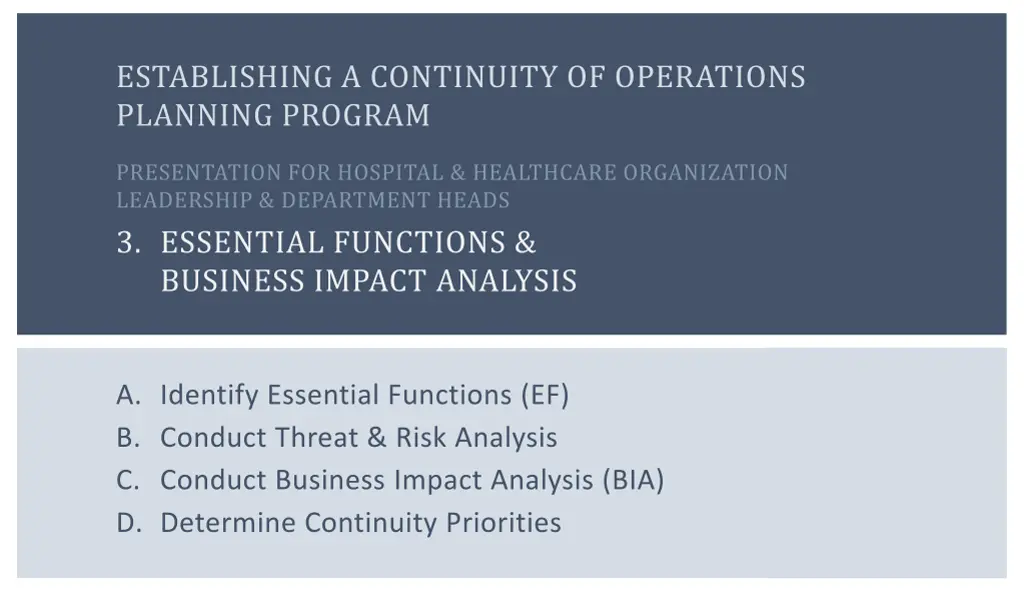 ESTABLISHING A CONTINUITY OF OPERATIONS PLANNING PROGRAM

PRESENTATION FOR HOSPITAL & HEALTHCARE ORGANIZATION LEADERSHIP & DEPARTMENT HEADS

3. ESSENTIAL FUNCTIONS & BUSINESS IMPACT ANALYSIS

A. Identify Essential Functions (EF)
B. Conduct Threat & Risk Analysis
C. Conduct Business Impact Analysis (BIA)
D. Determine Continuity Priorities